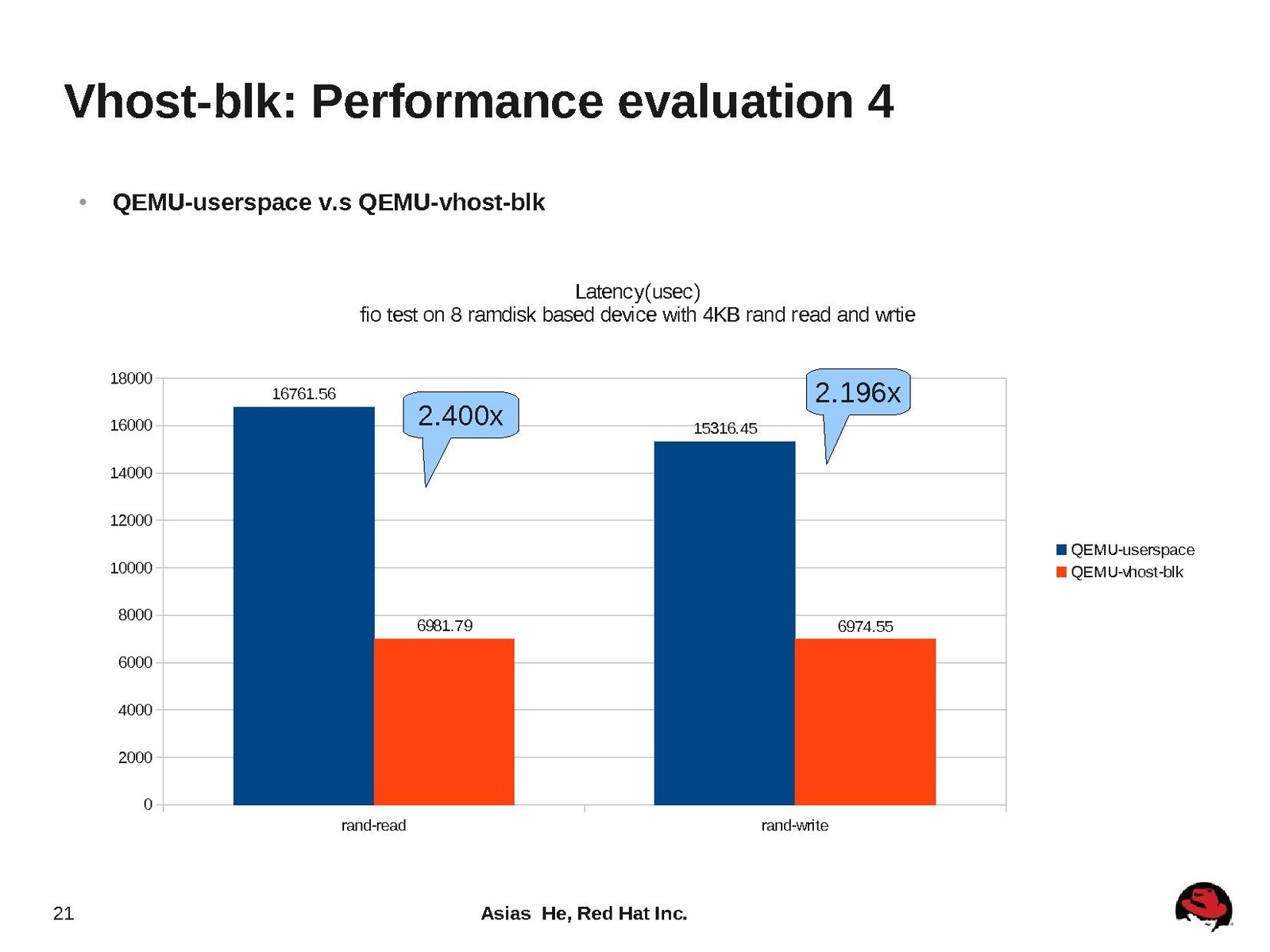 Vhost-blk: Performance evaluation 4

• QEMU-userspace v.s QEMU-vhost-blk

Latency(usec)
fio test on 8 ramdisk based device with 4KB rand read and wrtie

18000
16000
14000
12000
10000
8000
6000
4000
2000
0

16761.56
2.400x
6981.79
15316.45
2.196x
6974.55

rand-read
rand-write

QEMU-userspace
QEMU-vhost-blk

21

Asias He, Red Hat Inc.